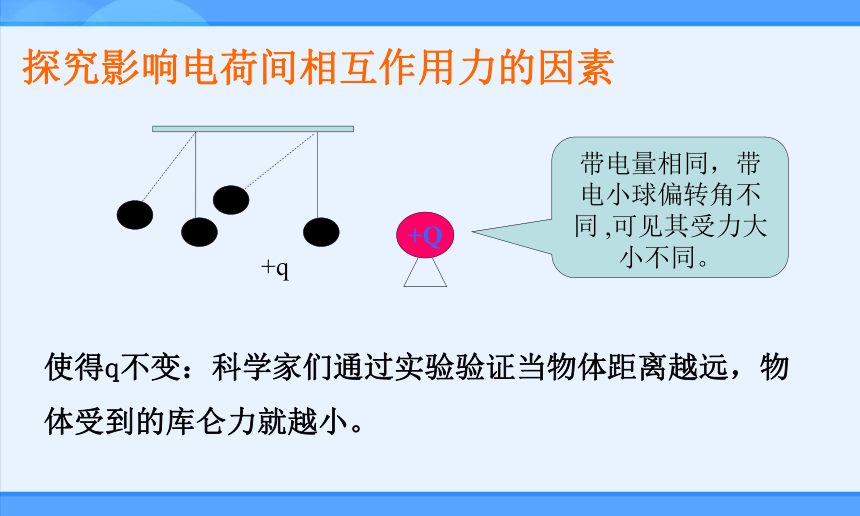 探究影响电荷间相互作用力的因素

+q

+Q

带电量相同，带电小球偏转角不同,可见其受力大小不同。

使得q不变：科学家们通过实验验证当物体距离越远，物体受到的库仑力就越小。